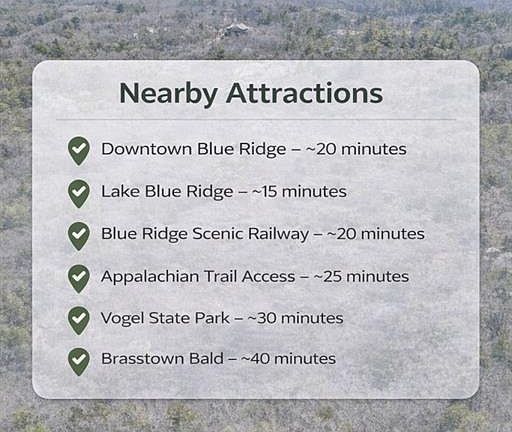 Nearby Attractions

Downtown Blue Ridge – ~20 minutes

Lake Blue Ridge – ~15 minutes

Blue Ridge Scenic Railway – ~20 minutes

Appalachian Trail Access – ~25 minutes

Vogel State Park – ~30 minutes

Brasstown Bald – ~40 minutes